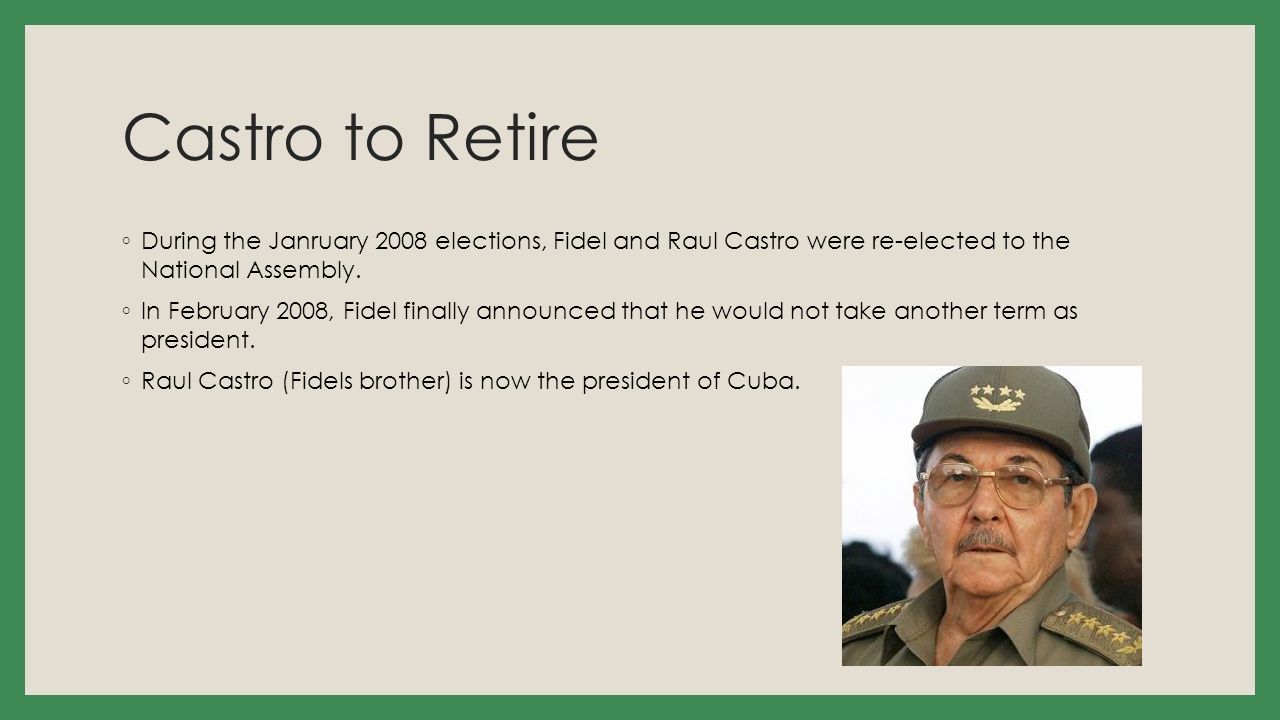 Castro to Retire

◦ During the Janruary 2008 elections, Fidel and Raul Castro were re-elected to the National Assembly.

◦ In February 2008, Fidel finally announced that he would not take another term as president.

◦ Raul Castro (Fidels brother) is now the president of Cuba.